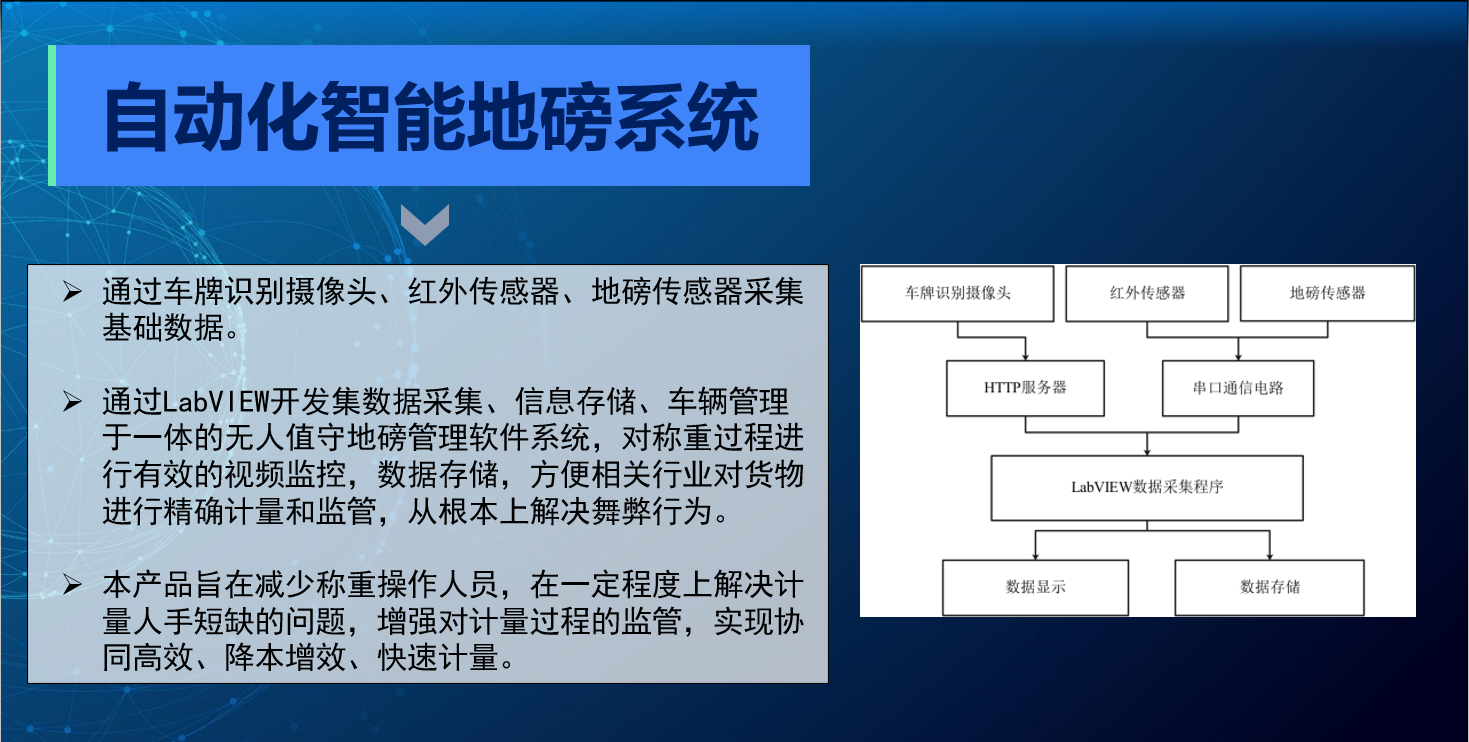 自动化智能地磅系统

➢ 通过车牌识别摄像头、红外传感器、地磅传感器采集基础数据。

➢ 通过LabVIEW开发集数据采集、信息存储、车辆管理于一体的无人值守地磅管理软件系统，对称重过程进行有效的视频监控，数据存储，方便相关行业对货物进行精确计量和监管，从根本上解决舞弊行为。

➢ 本产品旨在减少称重操作人员，在一定程度上解决计量人手短缺的问题，增强对计量过程的监管，实现协同高效、降本增效、快速计量。

车牌识别摄像头
红外传感器
地磅传感器
HTTP服务器
串口通信电路
LabVIEW数据采集程序
数据显示
数据存储